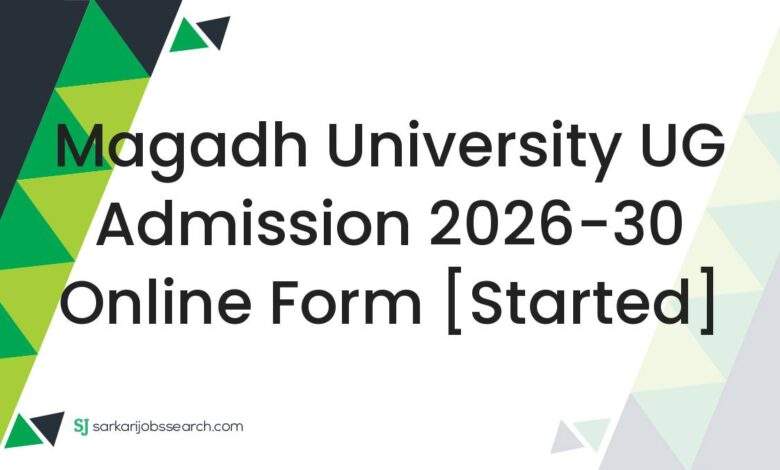 Magadh University UG Admission 2026-30 Online Form [Started]

SJ sarkarijobssearch.com